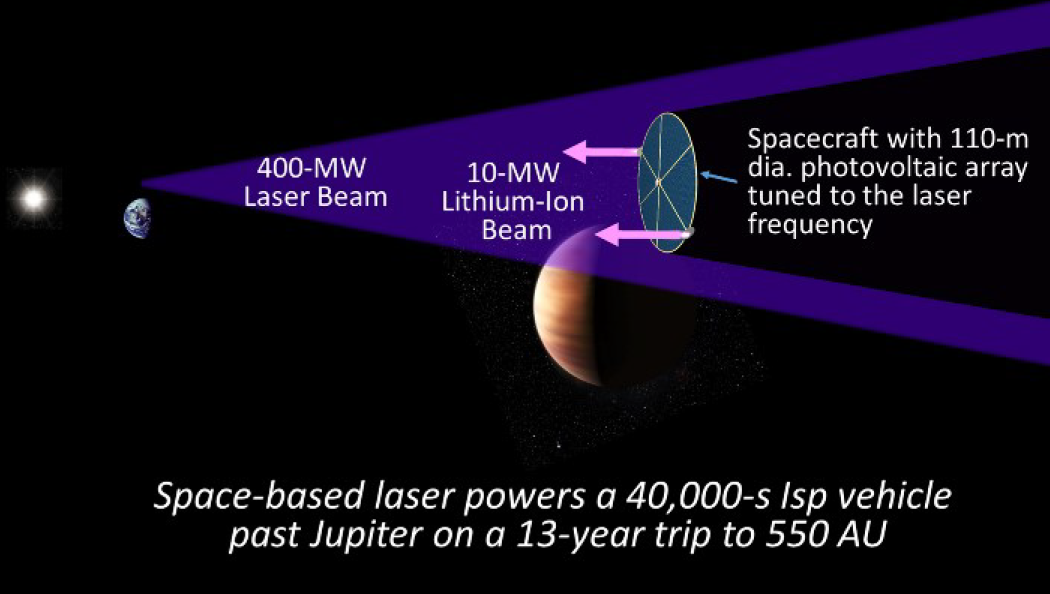 400-MW Laser Beam

10-MW Lithium-Ion Beam

Spacecraft with 110-m dia. photovoltaic array tuned to the laser frequency

Space-based laser powers a 40,000-s Isp vehicle past Jupiter on a 13-year trip to 550 AU